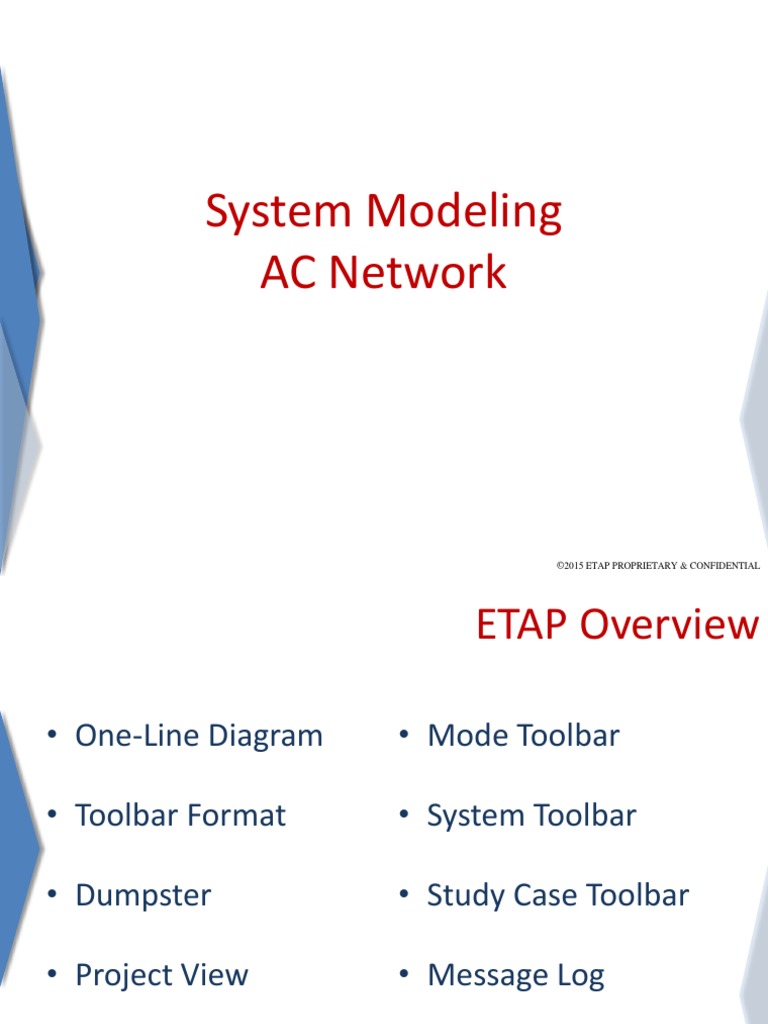 System Modeling
AC Network

©2015 ETAP PROPRIETARY & CONFIDENTIAL

ETAP Overview

• One-Line Diagram
• Toolbar Format
• Dumpster
• Project View

• Mode Toolbar
• System Toolbar
• Study Case Toolbar
• Message Log